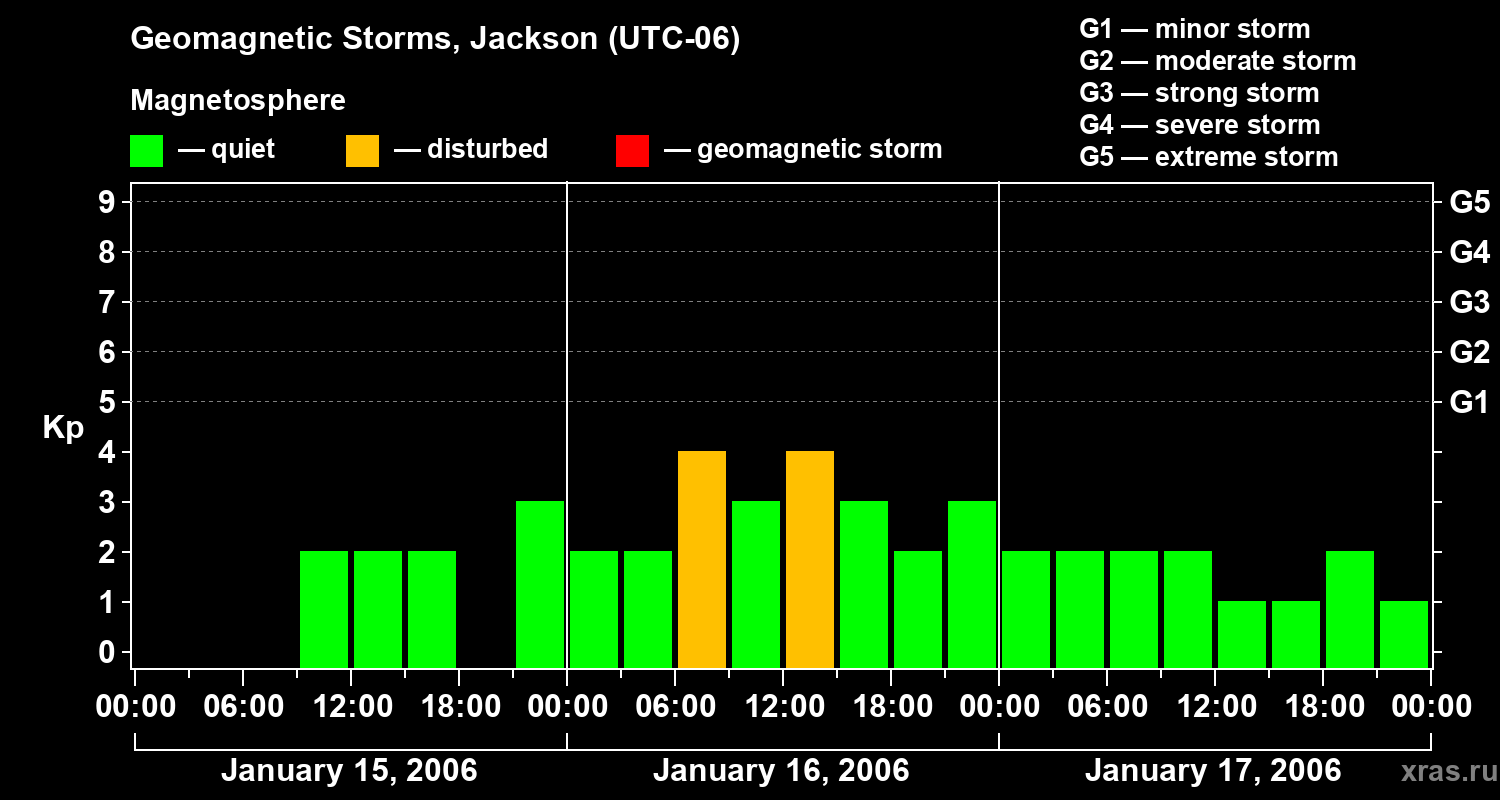 Geomagnetic Storms, Jackson (UTC-06)

Magnetosphere
— quiet — disturbed — geomagnetic storm

G1 — minor storm
G2 — moderate storm
G3 — strong storm
G4 — severe storm
G5 — extreme storm

Kp
9
8
7
6
5
4
3
2
1
0

G5
G4
G3
G2
G1

00:00 06:00 12:00 18:00 00:00 06:00 12:00 18:00 00:00 06:00 12:00 18:00 00:00

January 15, 2006
January 16, 2006
January 17, 2006

xras.ru